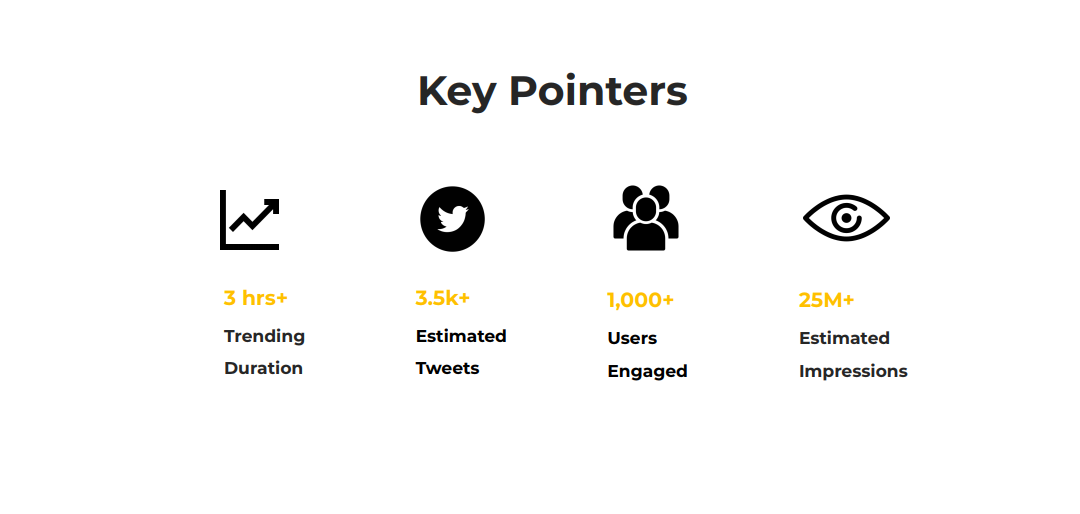 Key Pointers

3 hrs+
Trending Duration

3.5k+
Estimated Tweets

1,000+
Users Engaged

25M+
Estimated Impressions